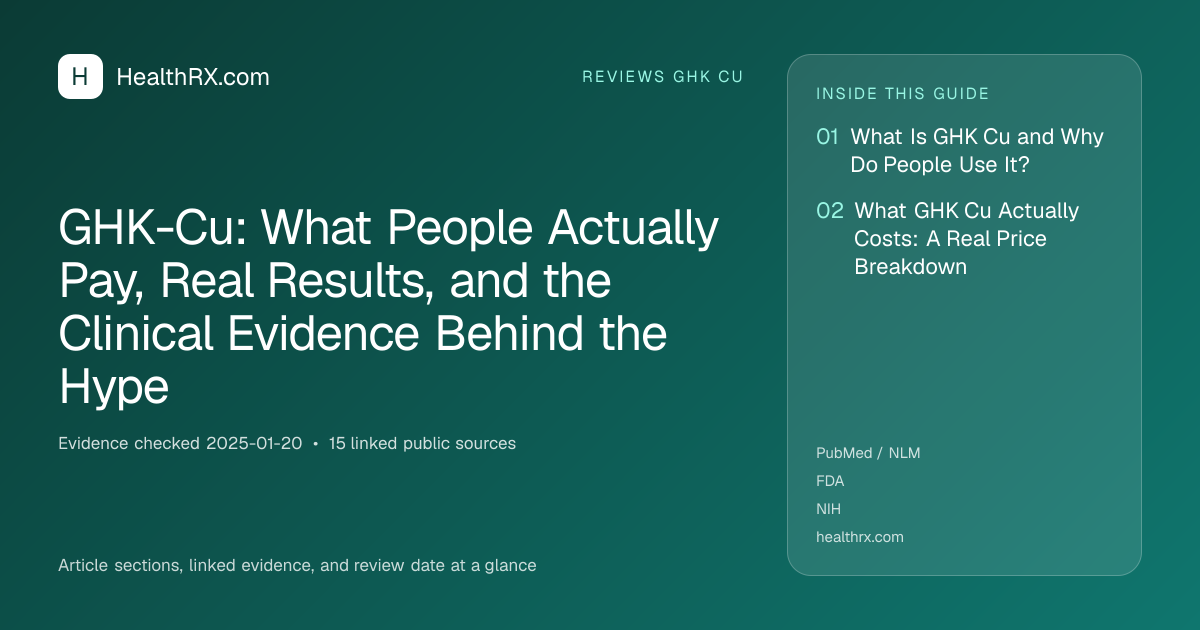 H HealthRX.com

REVIEWS GHK CU

GHK-Cu: What People Actually Pay, Real Results, and the Clinical Evidence Behind the Hype

Evidence checked 2025-01-20 • 15 linked public sources

Article sections, linked evidence, and review date at a glance

INSIDE THIS GUIDE

01 What Is GHK Cu and Why Do People Use It?

02 What GHK Cu Actually Costs: A Real Price Breakdown

PubMed / NLM
FDA
NIH
healthrx.com